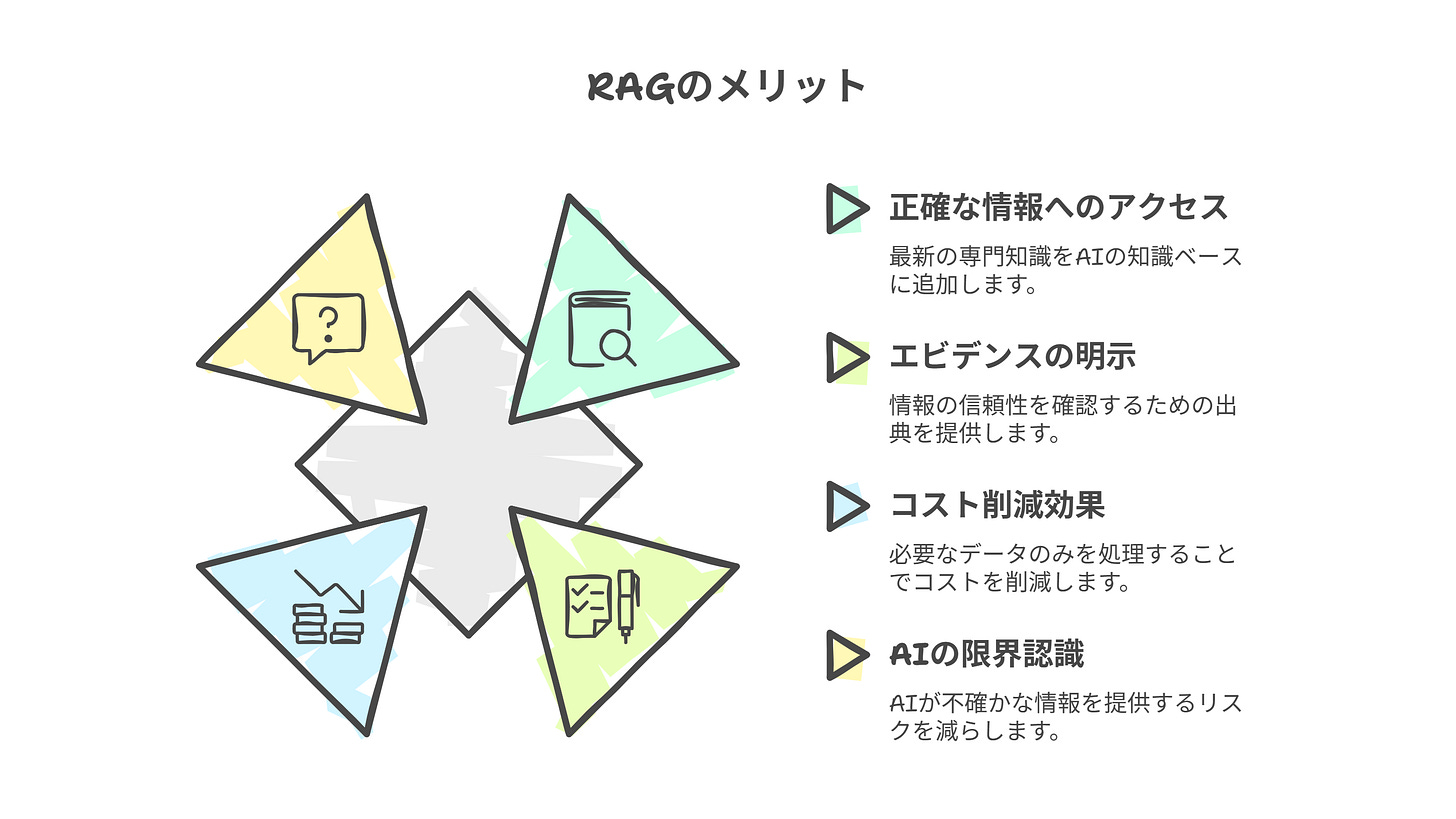 RAGのメリット

正確な情報へのアクセス

最新の専門知識をAIの知識ベースに追加します。

エビデンスの明示

情報の信頼性を確認するための出典を提供します。

コスト削減効果

必要なデータのみを処理することでコストを削減します。

AIの限界認識

AIが不確かな情報を提供するリスクを減らします。